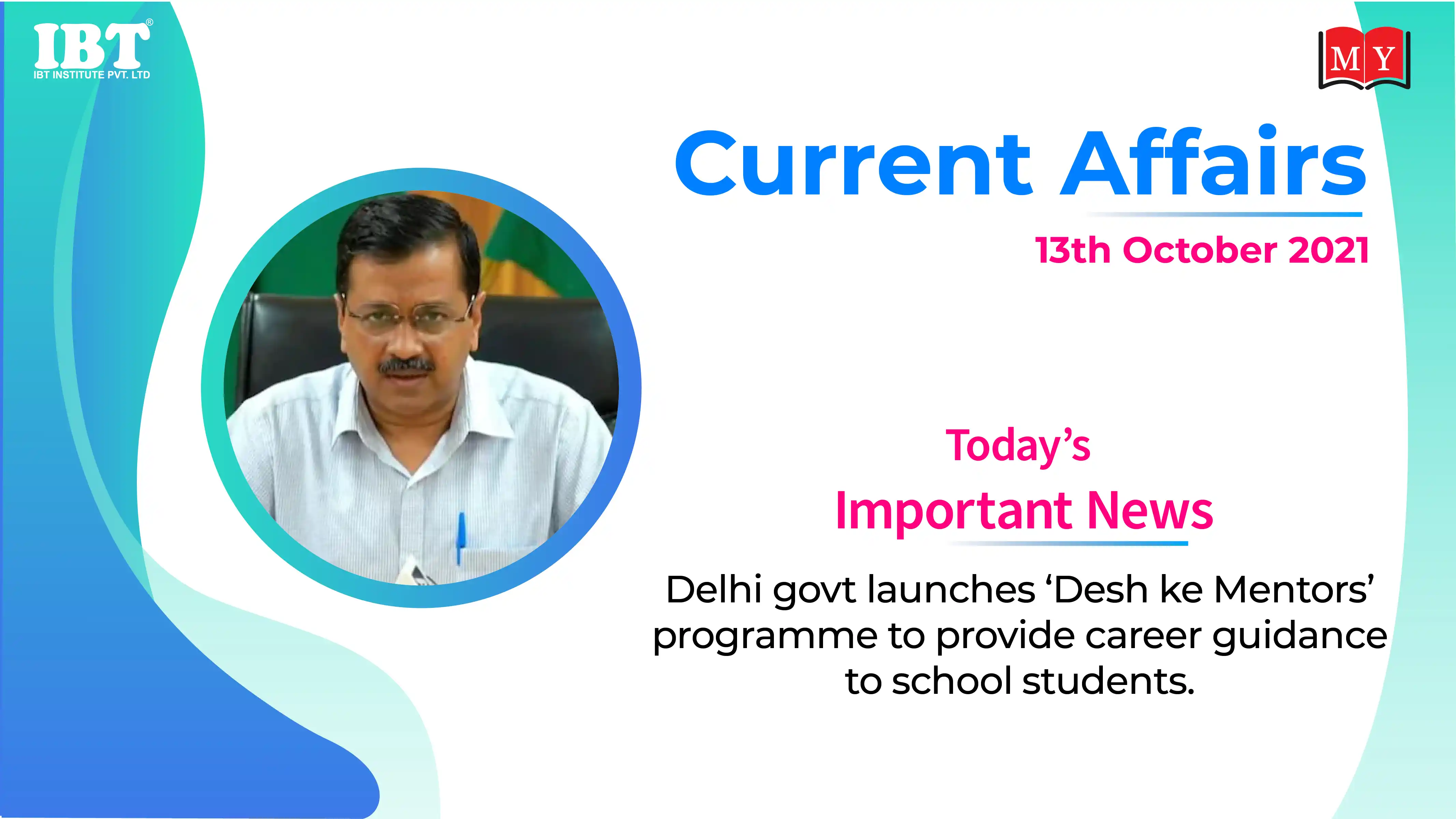 IBT®
IBT INSTITUTE PVT. LTD

MY

Current Affairs

13th October 2021

Today's
Important News

Delhi govt launches 'Desh ke Mentors' programme to provide career guidance to school students.